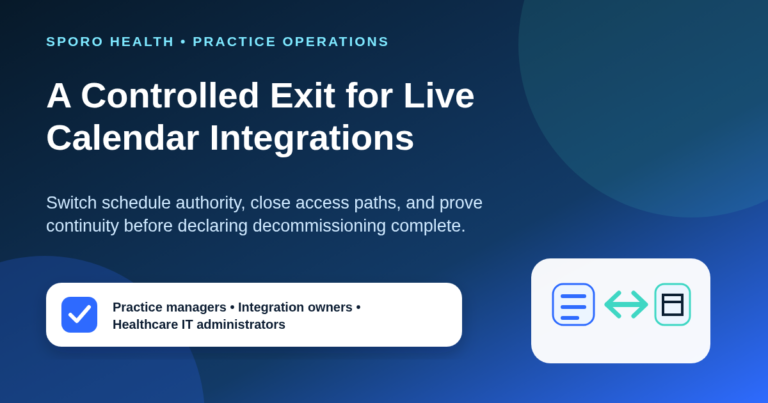 SPORO HEALTH • PRACTICE OPERATIONS

A Controlled Exit for Live Calendar Integrations

Switch schedule authority, close access paths, and prove continuity before declaring decommissioning complete.

Practice managers • Integration owners • Healthcare IT administrators